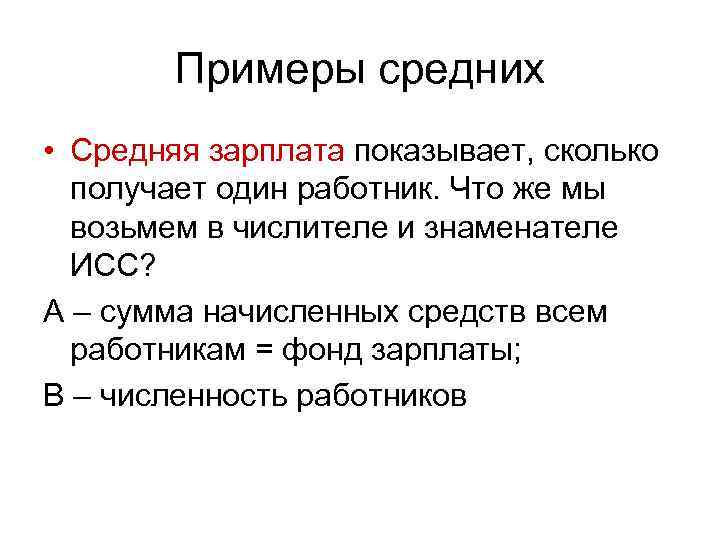 Примеры средних

• Средняя зарплата показывает, сколько получает один работник. Что же мы возьмем в числителе и знаменателе ИСС?

А – сумма начисленных средств всем работникам = фонд зарплаты;

В – численность работников